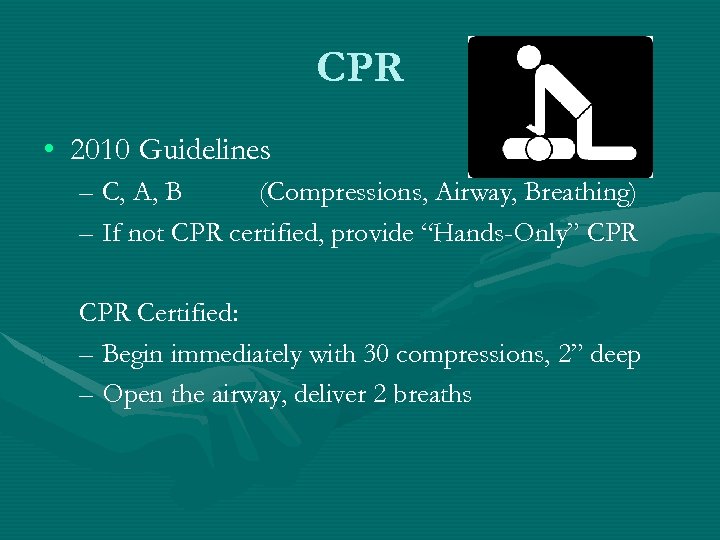 CPR

• 2010 Guidelines
– C, A, B (Compressions, Airway, Breathing)
– If not CPR certified, provide “Hands-Only” CPR

CPR Certified:
– Begin immediately with 30 compressions, 2” deep
– Open the airway, deliver 2 breaths